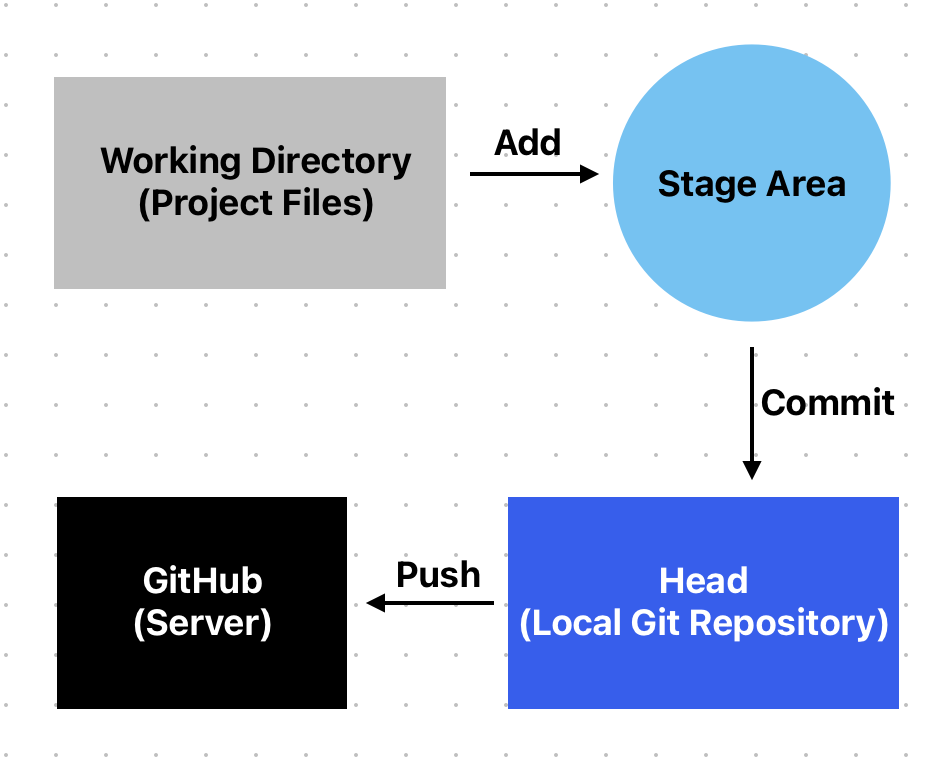 Working Directory
(Project Files)

Add

Stage Area

Commit

Head
(Local Git Repository)

Push

GitHub
(Server)